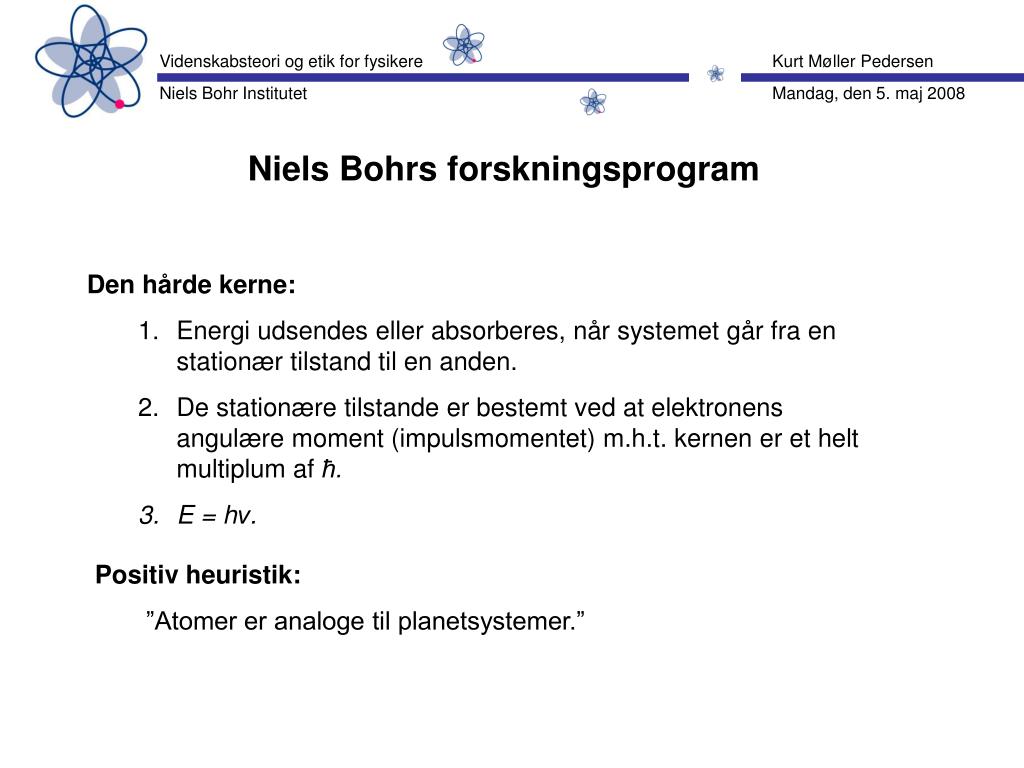 Videnskabsteori og etik for fysikere

Niels Bohr Institutet

Kurt Møller Pedersen

Mandag, den 5. maj 2008

Niels Bohrs forskningsprogram

Den hårde kerne:

1. Energi udsendes eller absorberes, når systemet går fra en stationær tilstand til en anden.

2. De stationære tilstande er bestemt ved at elektronens angulære moment (impulsmomentet) m.h.t. kernen er et helt multiplum af $\hbar$.

3. $E = h\nu$.

Positiv heuristik:

”Atomer er analoge til planetsystemer.”